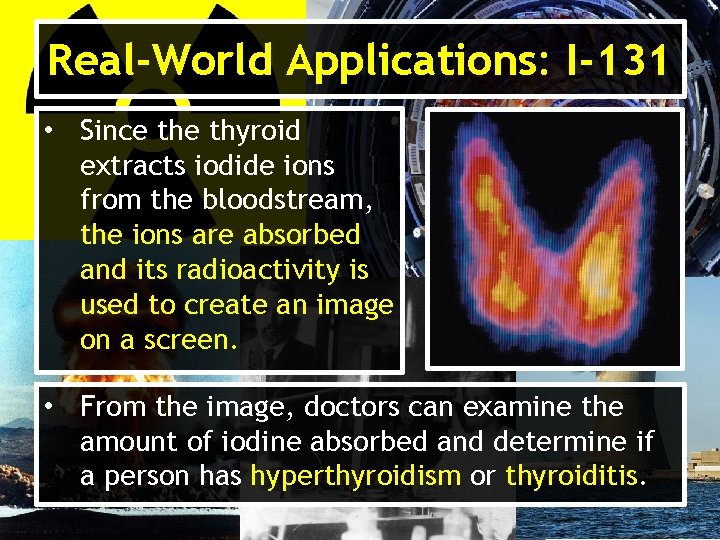 Real-World Applications: I-131

• Since the thyroid extracts iodide ions from the bloodstream, the ions are absorbed and its radioactivity is used to create an image on a screen.

• From the image, doctors can examine the amount of iodine absorbed and determine if a person has hyperthyroidism or thyroiditis.